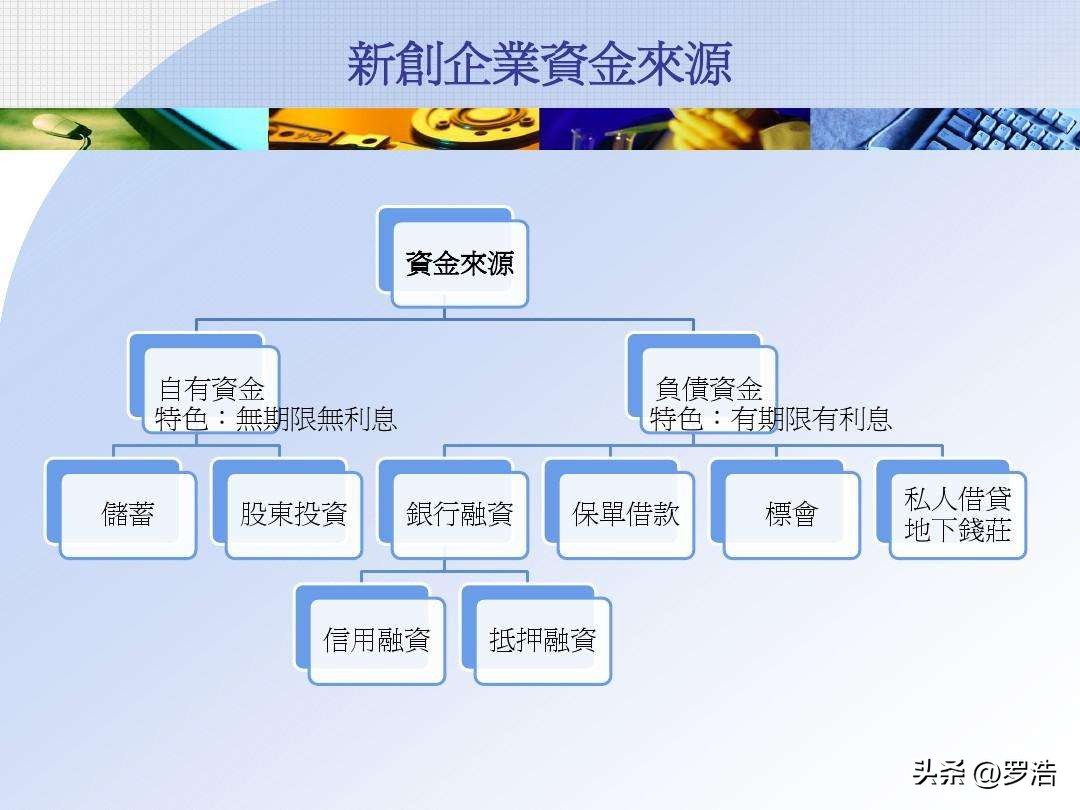 新創企業資金來源

資金來源

自有資金
特色：無期限無利息

負債資金
特色：有期限有利息

儲蓄

股東投資

銀行融資

保單借款

標會

私人借貸
地下錢莊

信用融資

抵押融資

头条 @罗浩